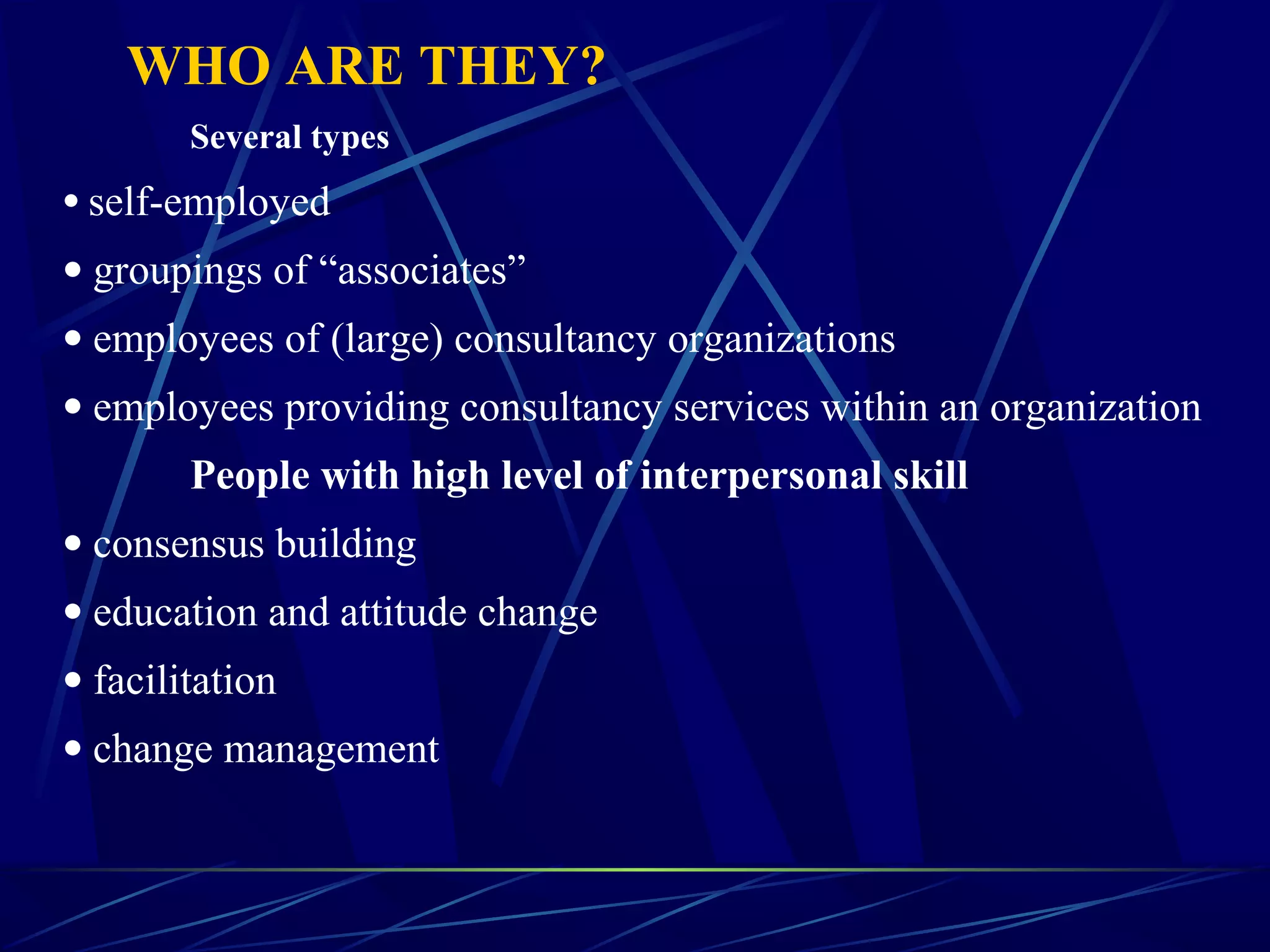 WHO ARE THEY?

Several types

• self-employed

• groupings of “associates”

• employees of (large) consultancy organizations

• employees providing consultancy services within an organization

People with high level of interpersonal skill

• consensus building

• education and attitude change

• facilitation

• change management